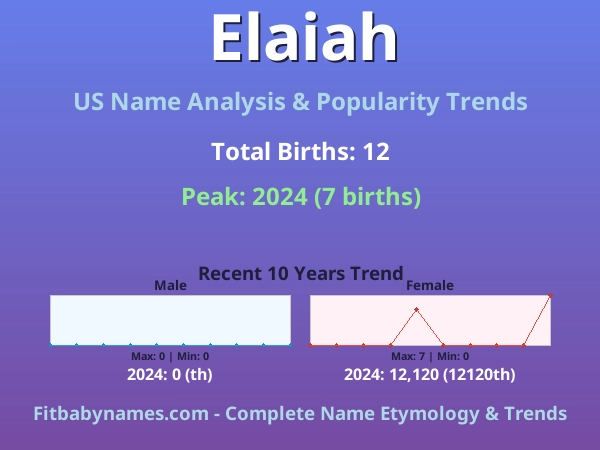 Elaiah

US Name Analysis & Popularity Trends

Total Births: 12

Peak: 2024 (7 births)

Recent 10 Years Trend

Male

Max: 0 | Min: 0

2024: 0 (th)

Female

Max: 7 | Min: 0

2024: 12,120 (12120th)

Fitbabynames.com - Complete Name Etymology & Trends